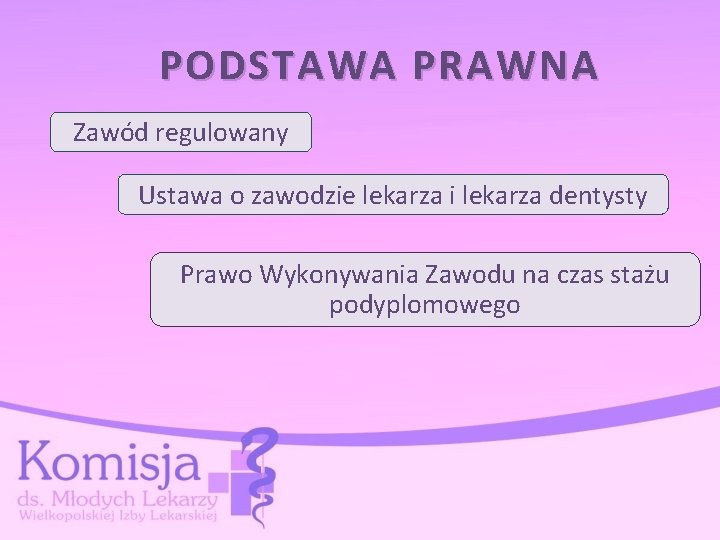 PODSTAWA PRAWNA

Zawód regulowany

Ustawa o zawodzie lekarza i lekarza dentysty

Prawo Wykonywania Zawodu na czas stażu podyplomowego

Komisja
ds. Młodych Lekarzy
Wielkopolskiej Izby Lekarskiej